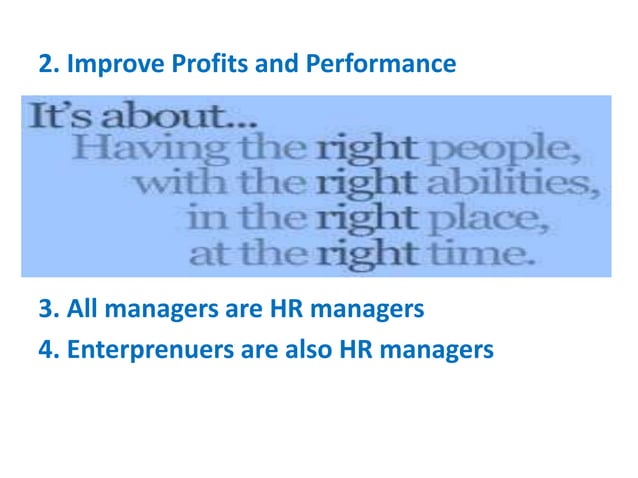 2. Improve Profits and Performance

It's about...
Having the right people,
with the right abilities,
in the right place,
at the right time.

3. All managers are HR managers

4. Enterprenuers are also HR managers